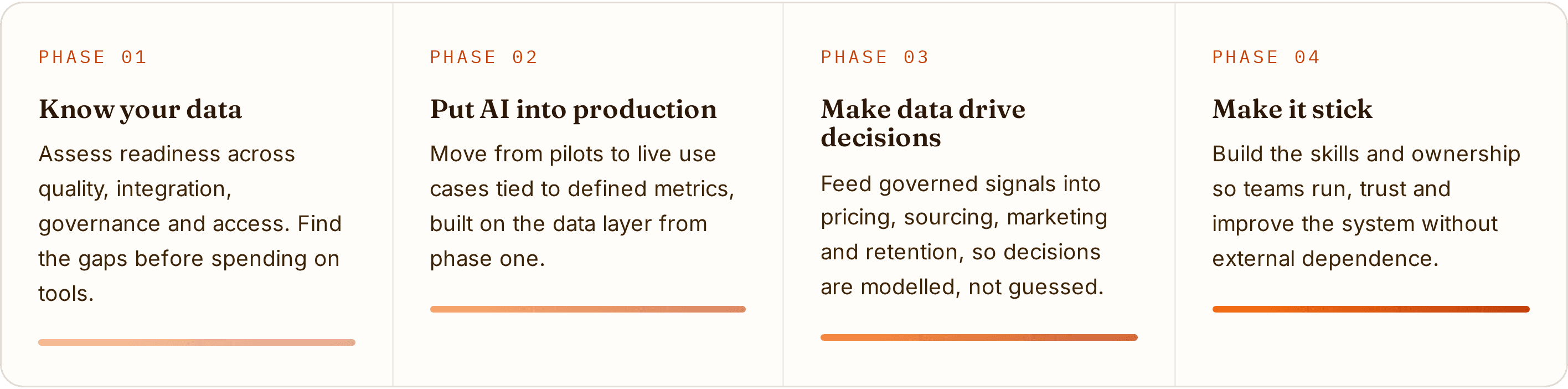 PHASE 01

Know your data

Assess readiness across quality, integration, governance and access. Find the gaps before spending on tools.

PHASE 02

Put AI into production

Move from pilots to live use cases tied to defined metrics, built on the data layer from phase one.

PHASE 03

Make data drive decisions

Feed governed signals into pricing, sourcing, marketing and retention, so decisions are modelled, not guessed.

PHASE 04

Make it stick

Build the skills and ownership so teams run, trust and improve the system without external dependence.